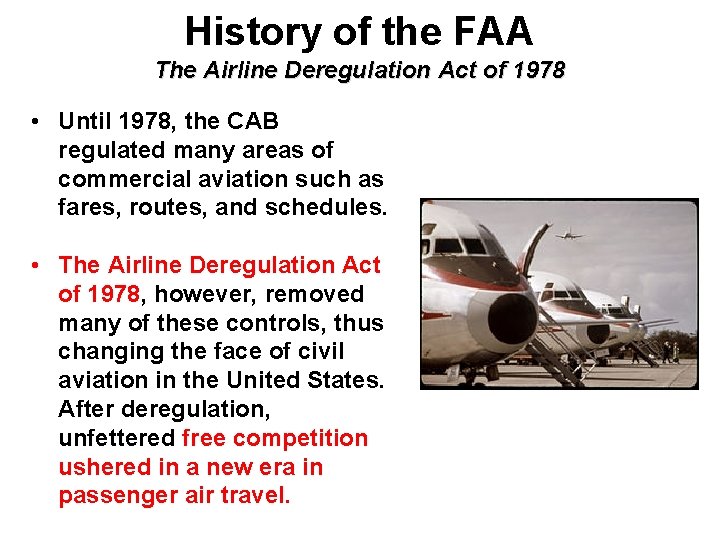 History of the FAA
The Airline Deregulation Act of 1978

• Until 1978, the CAB regulated many areas of commercial aviation such as fares, routes, and schedules.

• The Airline Deregulation Act of 1978, however, removed many of these controls, thus changing the face of civil aviation in the United States. After deregulation, unfettered free competition ushered in a new era in passenger air travel.